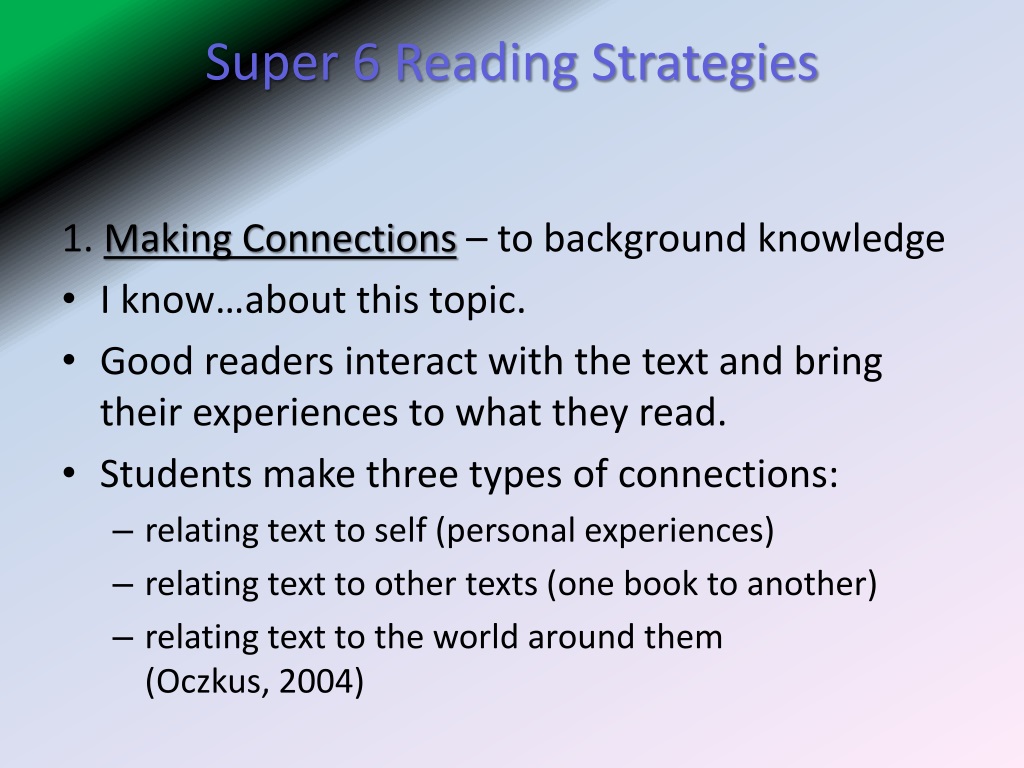 Super 6 Reading Strategies

1. Making Connections – to background knowledge

• I know…about this topic.
• Good readers interact with the text and bring their experiences to what they read.
• Students make three types of connections:
– relating text to self (personal experiences)
– relating text to other texts (one book to another)
– relating text to the world around them (Oczkus, 2004)